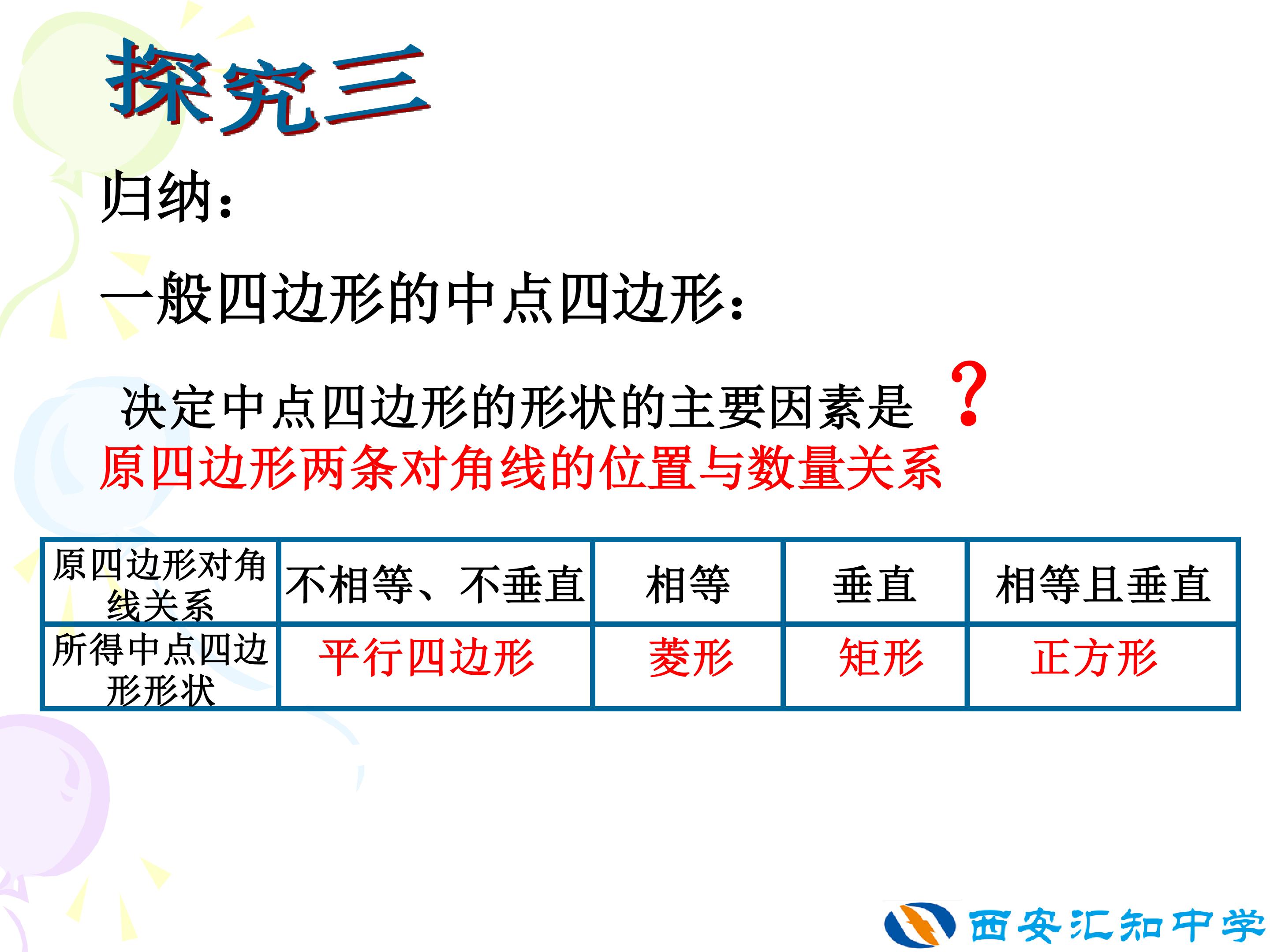 探究三

归纳：

一般四边形的中点四边形：

决定中点四边形的形状的主要因素是 ？
原四边形两条对角线的位置与数量关系

| 原四边形对角线关系 | 不相等、不垂直 | 相等 | 垂直 | 相等且垂直 |
|---|---|---|---|---|
| 所得中点四边形形状 | 平行四边形 | 菱形 | 矩形 | 正方形 |

西安汇知中学